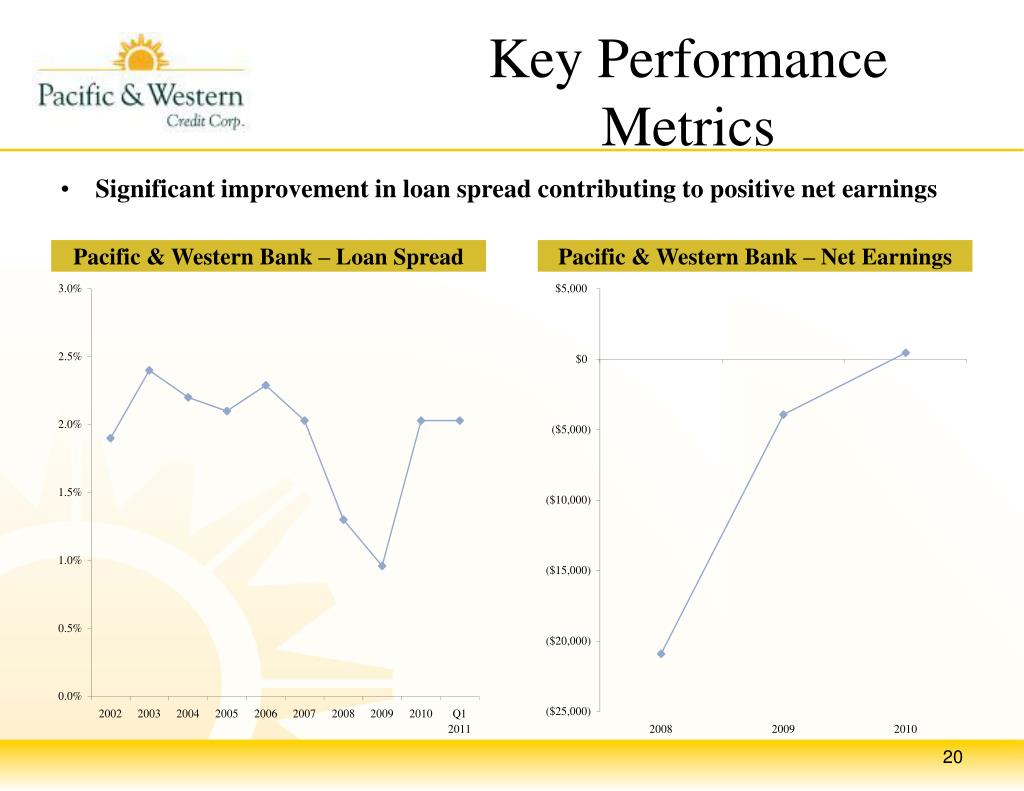 Pacific & Western Credit Corp.

Key Performance Metrics

• Significant improvement in loan spread contributing to positive net earnings

Pacific & Western Bank – Loan Spread

3.0%
2.5%
2.0%
1.5%
1.0%
0.5%
0.0%
2002 2003 2004 2005 2006 2007 2008 2009 2010 Q1 2011

Pacific & Western Bank – Net Earnings

$5,000
$0
($5,000)
($10,000)
($15,000)
($20,000)
($25,000)
2008 2009 2010

20